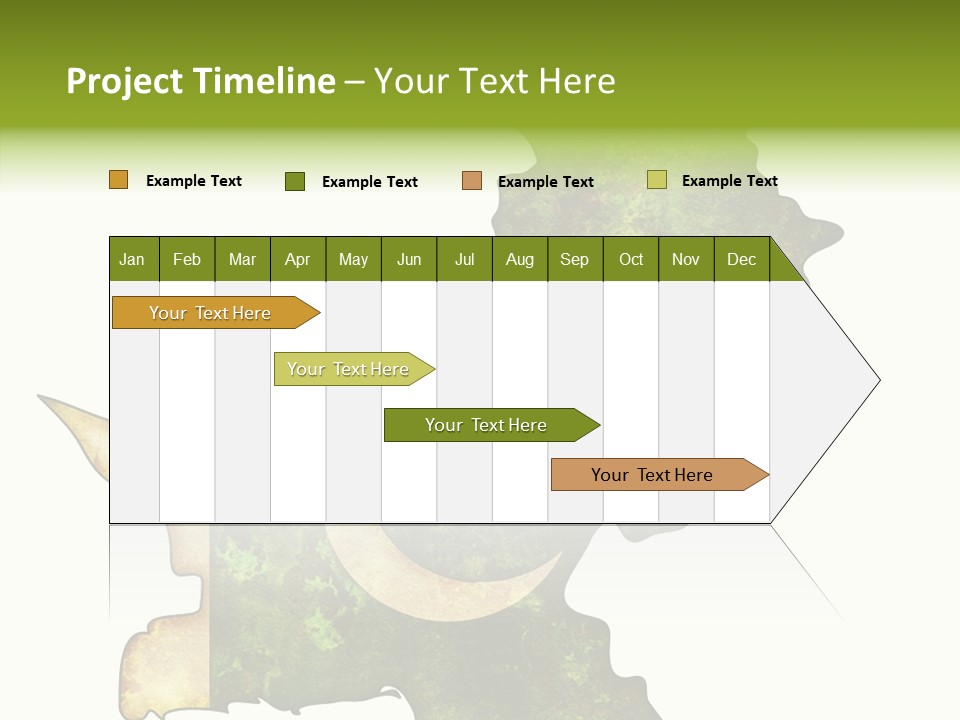 Project Timeline – Your Text Here

Example Text
Example Text
Example Text
Example Text

| Jan | Feb | Mar | Apr | May | Jun | Jul | Aug | Sep | Oct | Nov | Dec |
|---|---|---|---|---|---|---|---|---|---|---|---|

Your Text Here
Your Text Here
Your Text Here
Your Text Here